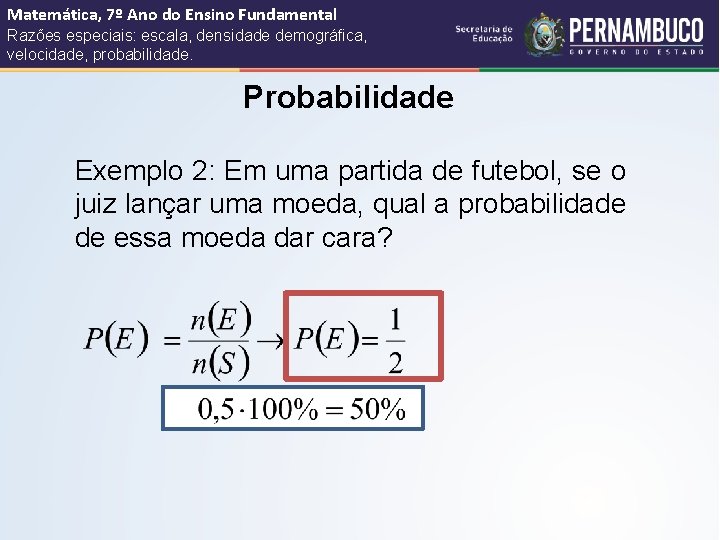 Matemática, 7º Ano do Ensino Fundamental
Razões especiais: escala, densidade demográfica, velocidade, probabilidade.

Secretaria de Educação

PERNAMBUCO
GOVERNO DO ESTADO

Probabilidade

Exemplo 2: Em uma partida de futebol, se o juiz lançar uma moeda, qual a probabilidade de essa moeda dar cara?

$P(E) = \frac{n(E)}{n(S)} \rightarrow P(E) = \frac{1}{2}$

$0,5 \cdot 100\% = 50\%$